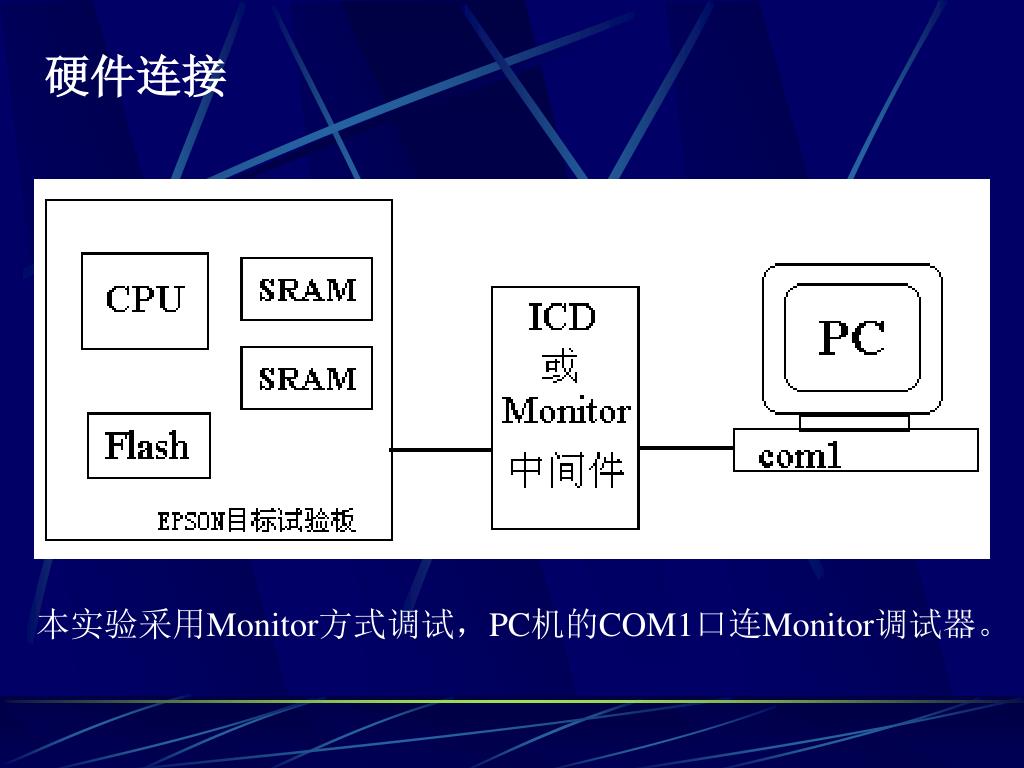 硬件连接

CPU

SRAM

SRAM

Flash

EPSON目标试验板

ICD
或
Monitor
中间件

PC

com1

本实验采用Monitor方式调试，PC机的COM1口连Monitor调试器。